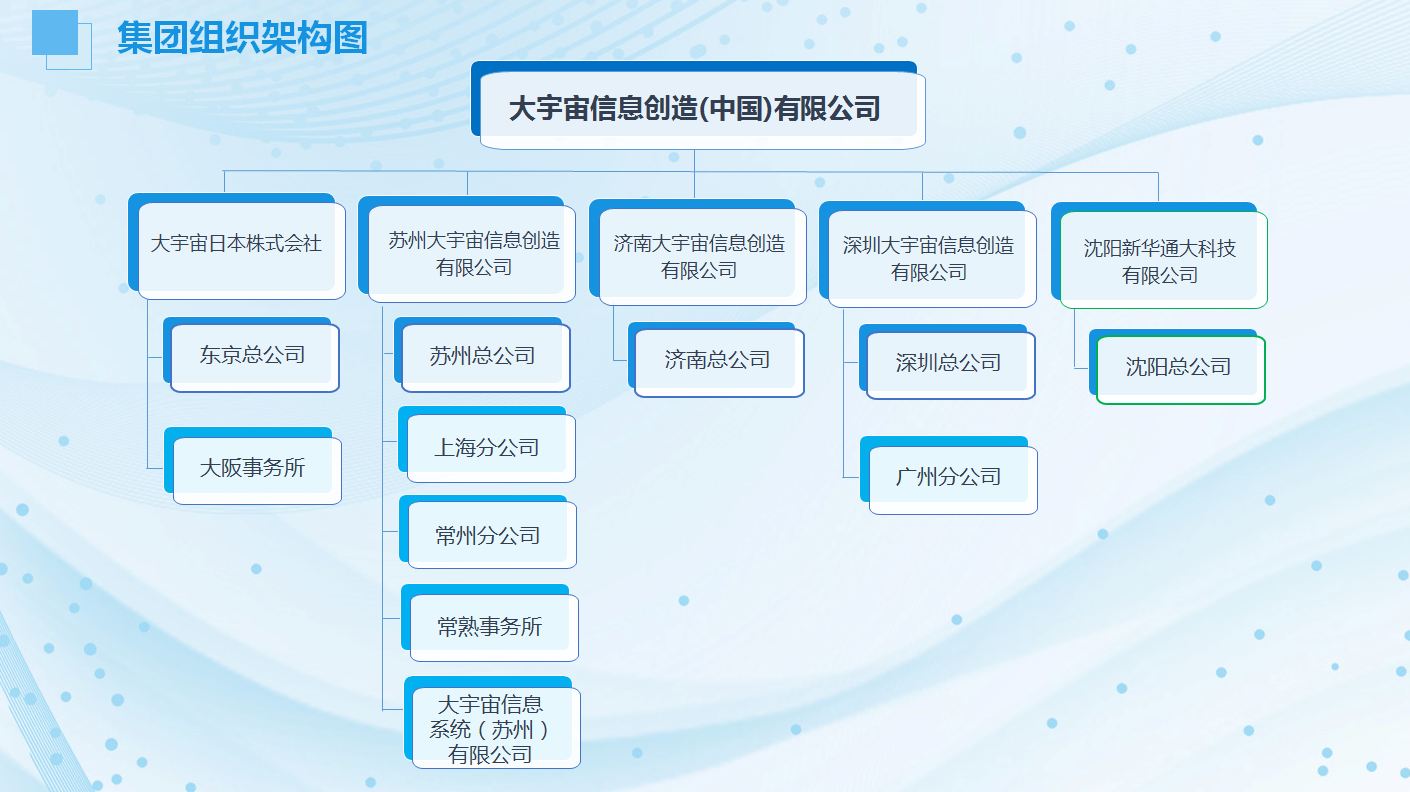 集团组织架构图

大宇宙信息创造(中国)有限公司

大宇宙日本株式会社

东京总公司

大阪事务所

苏州大宇宙信息创造有限公司

苏州总公司

上海分公司

常州分公司

常熟事务所

大宇宙信息系统（苏州）有限公司

济南大宇宙信息创造有限公司

济南总公司

深圳大宇宙信息创造有限公司

深圳总公司

广州分公司

沈阳新华通大科技有限公司

沈阳总公司